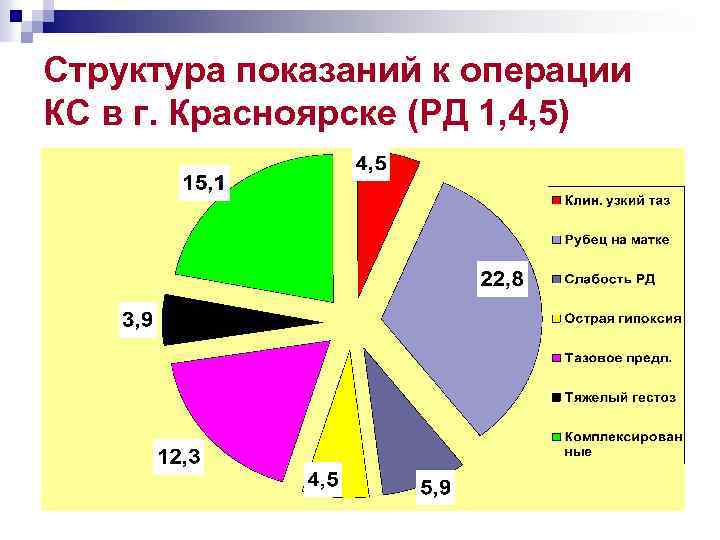 Структура показаний к операции КС в г. Красноярске (РД 1,4,5)

15,1

4,5

22,8

3,9

12,3

4,5

5,9

Клин. узкий таз
Рубец на матке
Слабость РД
Острая гипоксия
Тазовое предл.
Тяжелый гестоз
Комплексированные